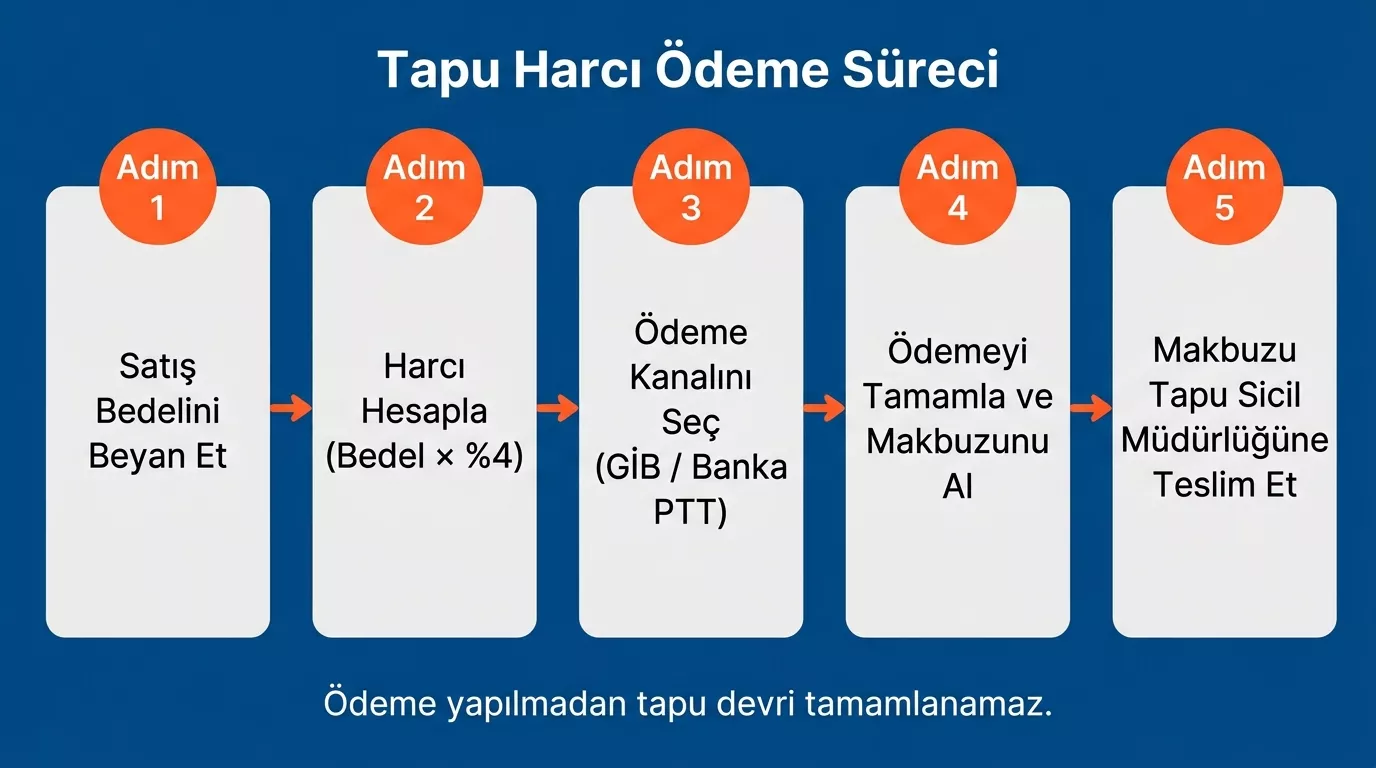 Tapu Harcı Ödeme Süreci

Adım 1
Satış Bedelini Beyan Et

Adım 2
Harcı Hesapla (Bedel × %4)

Adım 3
Ödeme Kanalını Seç (GİB / Banka PTT)

Adım 4
Ödemeyi Tamamla ve Makbuzunu Al

Adım 5
Makbuzu Tapu Sicil Müdürlüğüne Teslim Et

Ödeme yapılmadan tapu devri tamamlanamaz.